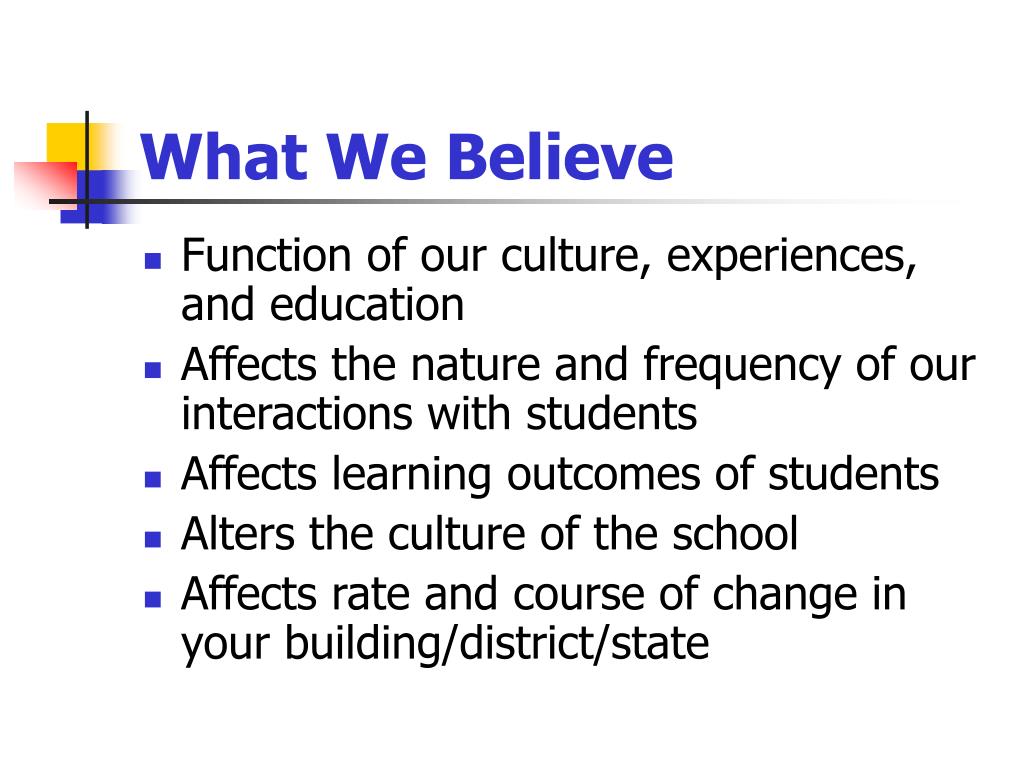 What We Believe

- Function of our culture, experiences, and education
- Affects the nature and frequency of our interactions with students
- Affects learning outcomes of students
- Alters the culture of the school
- Affects rate and course of change in your building/district/state